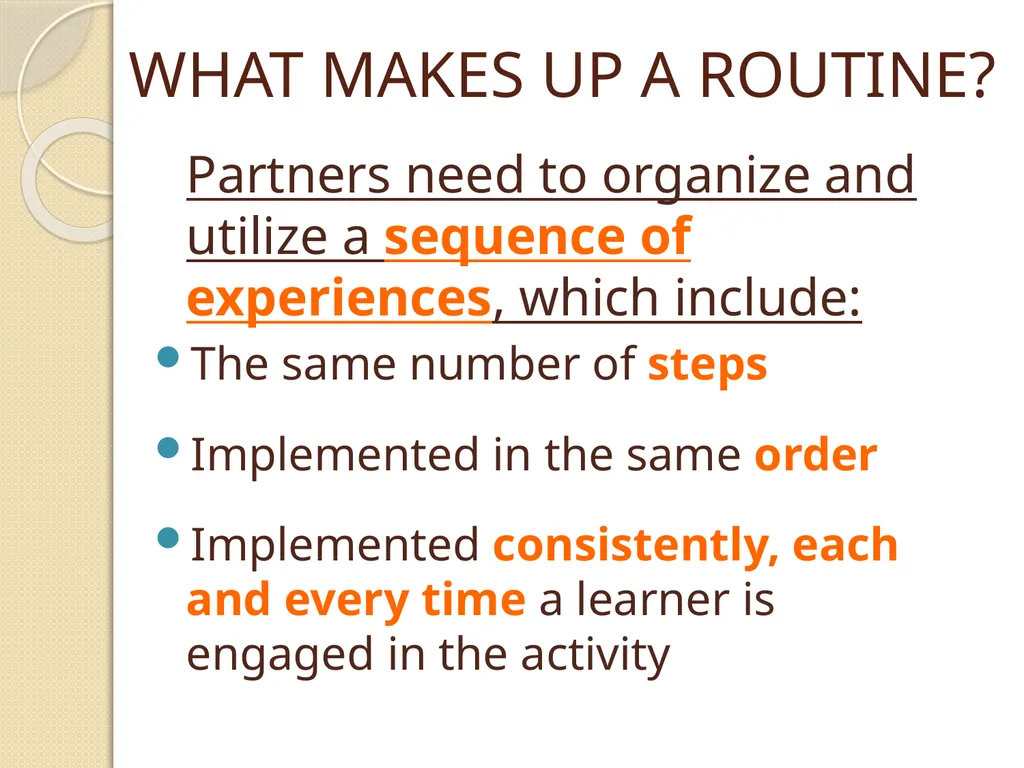 WHAT MAKES UP A ROUTINE?

Partners need to organize and utilize a sequence of experiences, which include:

• The same number of steps

• Implemented in the same order

• Implemented consistently, each and every time a learner is engaged in the activity